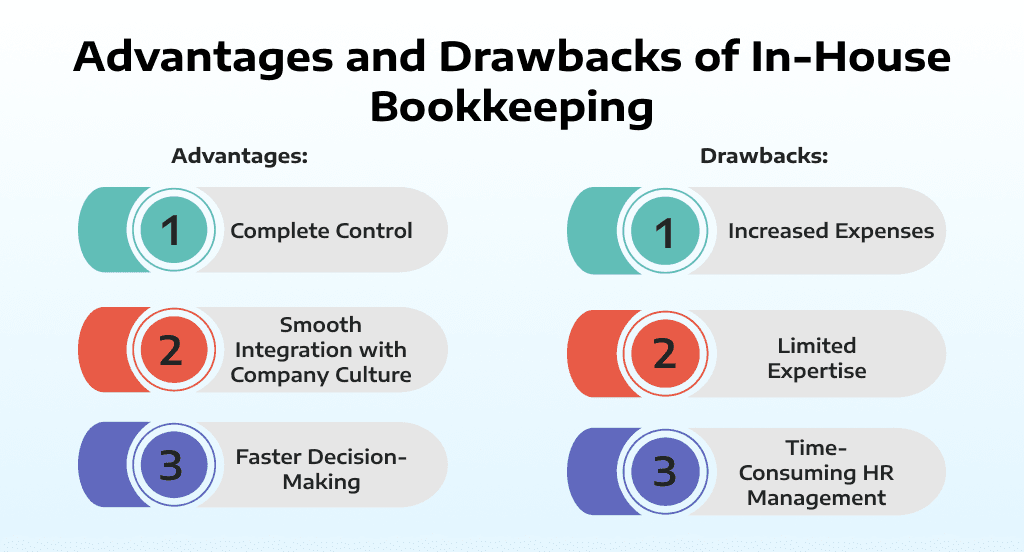 Advantages and Drawbacks of In-House Bookkeeping

Advantages:

1 Complete Control

2 Smooth Integration with Company Culture

3 Faster Decision-Making

Drawbacks:

1 Increased Expenses

2 Limited Expertise

3 Time-Consuming HR Management